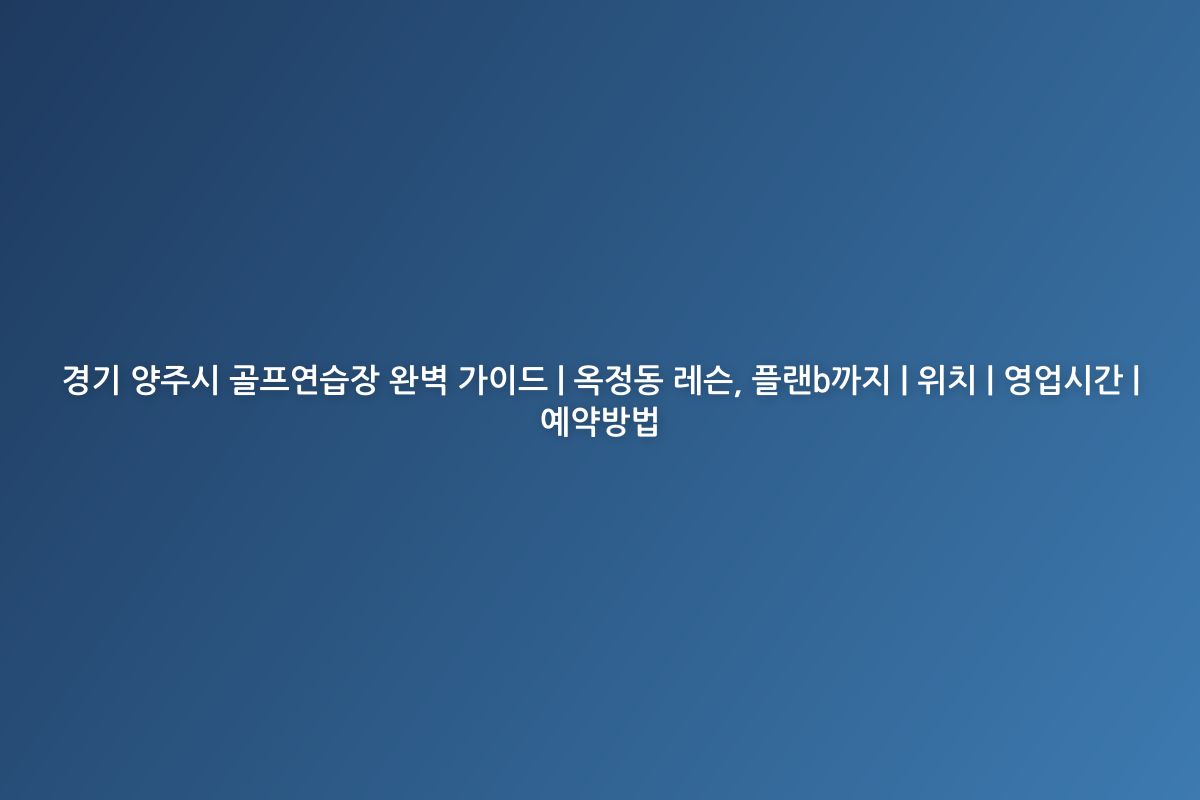 경기 양주시 골프연습장 완벽 가이드 | 옥정동 레슨, 플랜b까지 | 위치 | 영업시간 | 예약방법